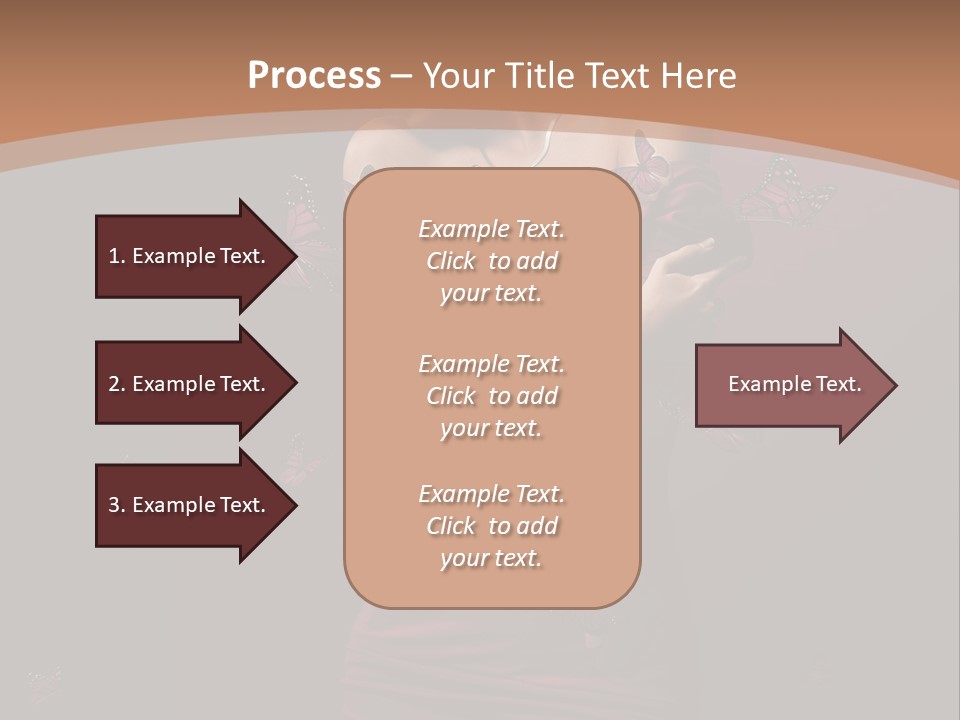 Process – Your Title Text Here

1. Example Text.

2. Example Text.

3. Example Text.

Example Text. Click to add your text.

Example Text. Click to add your text.

Example Text. Click to add your text.

Example Text.